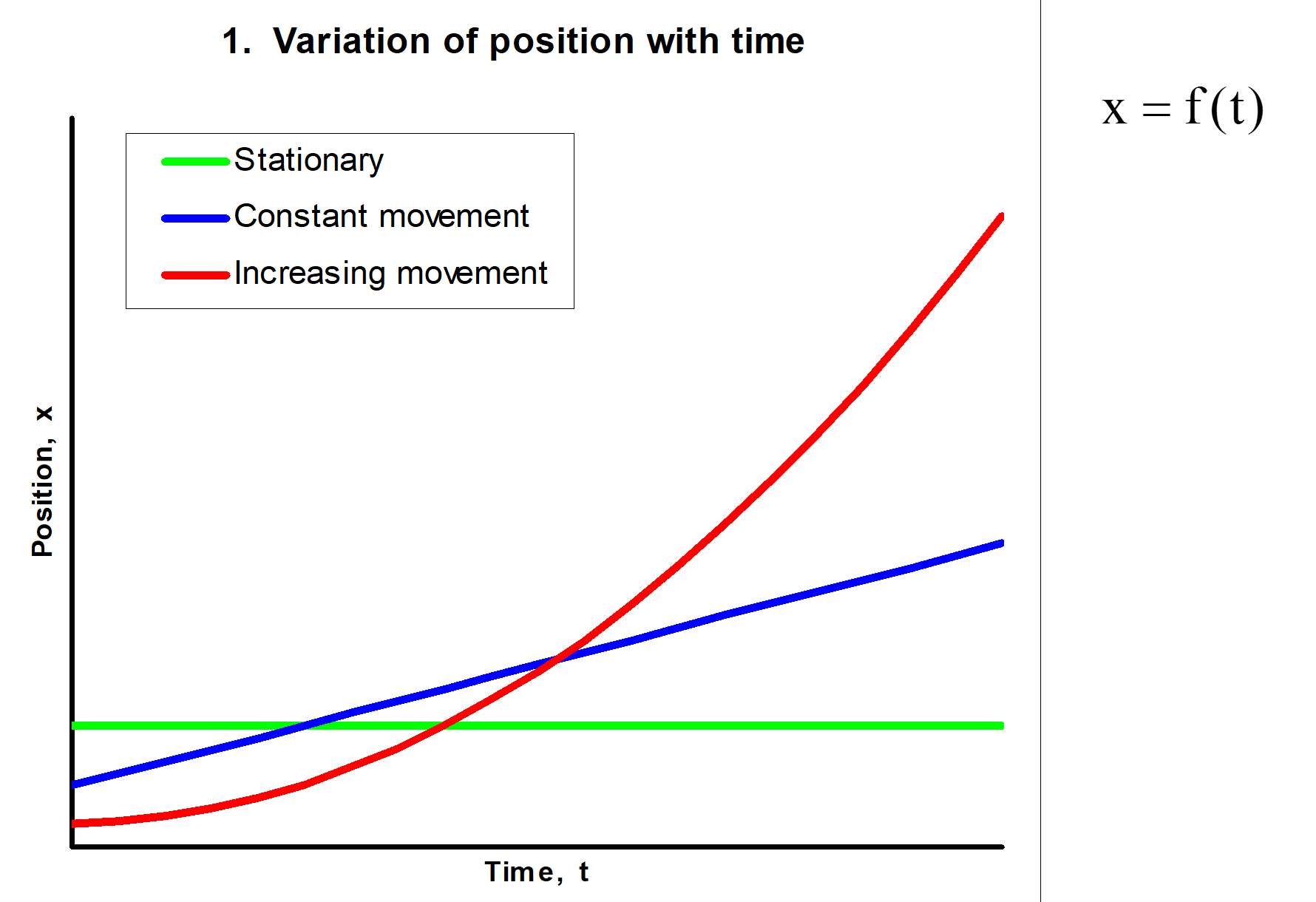 1. Variation of position with time

Stationary
Constant movement
Increasing movement

Position, x

Time, t

$x = f(t)$